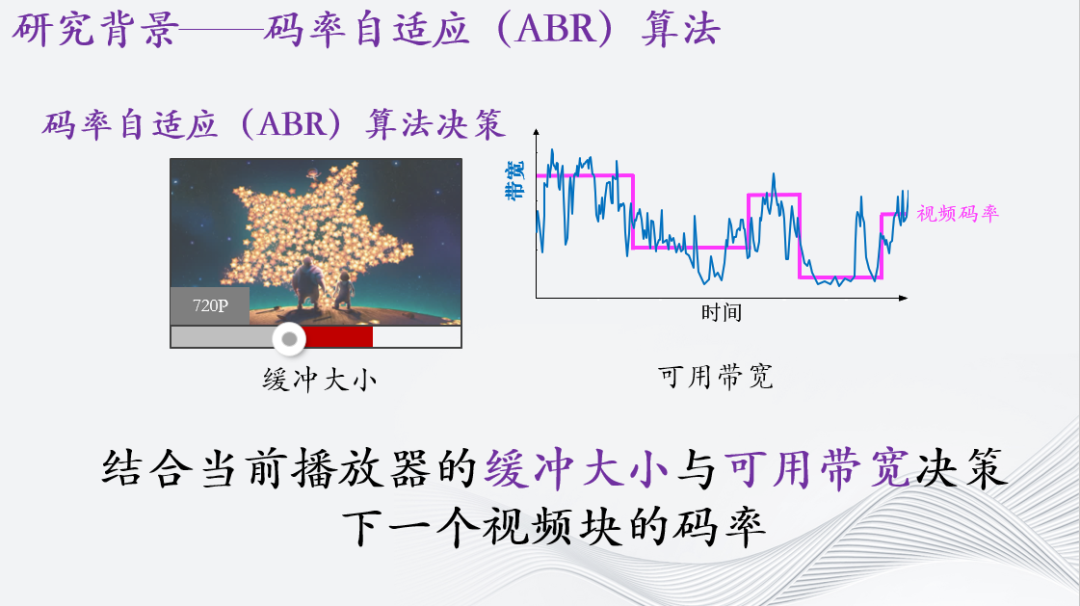 研究背景——码率自适应（ABR）算法

码率自适应（ABR）算法决策

720P

缓冲大小

带宽

视频码率

时间

可用带宽

结合当前播放器的缓冲大小与可用带宽决策下一个视频块的码率